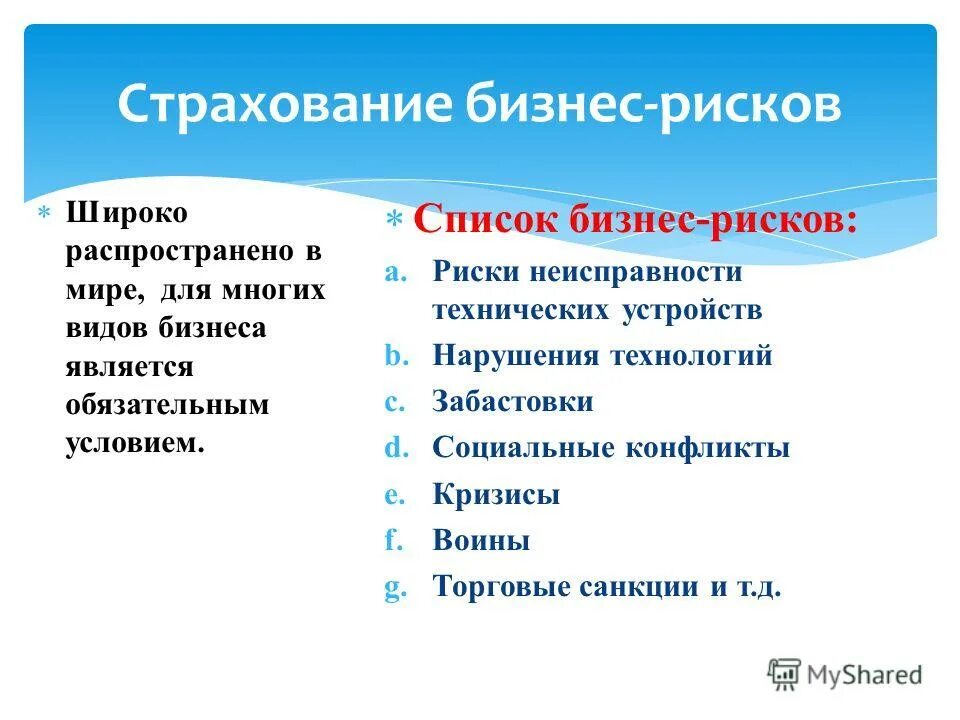 Страхование бизнес-рисков

* Широко распространено в мире, для многих видов бизнеса является обязательным условием.

* Список бизнес-рисков:

a. Риски неисправности технических устройств
b. Нарушения технологий
c. Забастовки
d. Социальные конфликты
e. Кризисы
f. Воины
g. Торговые санкции и т.д.

MyShared